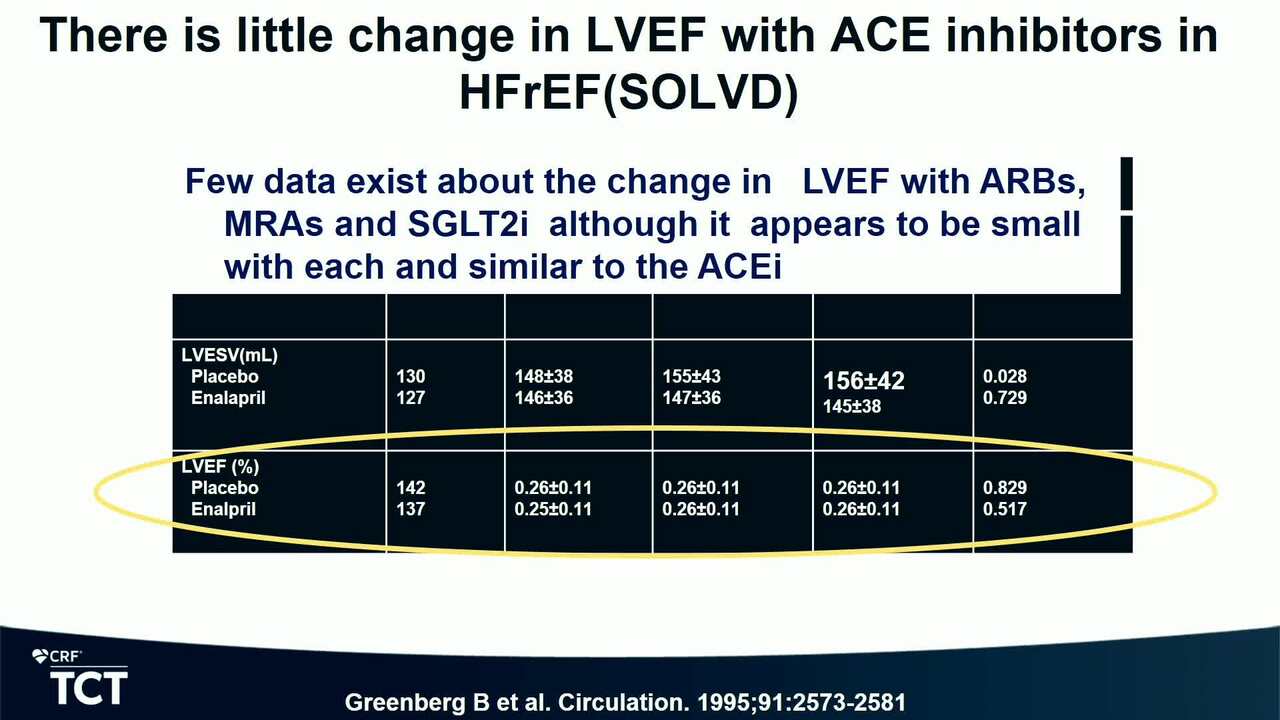 There is little change in LVEF with ACE inhibitors in HFrEF(SOLVD)

Few data exist about the change in LVEF with ARBs, MRAs and SGLT2i although it appears to be small with each and similar to the ACEi

| | | | | | |
|---|---|---|---|---|---|
| LVESV(mL) Placebo Enalapril | 130 127 | 148±38 146±36 | 155±43 147±36 | 156±42 145±38 | 0.028 0.729 |
| LVEF (%) Placebo Enalpril | 142 137 | 0.26±0.11 0.25±0.11 | 0.26±0.11 0.26±0.11 | 0.26±0.11 0.26±0.11 | 0.829 0.517 |

CRF
TCT

Greenberg B et al. Circulation. 1995;91:2573-2581